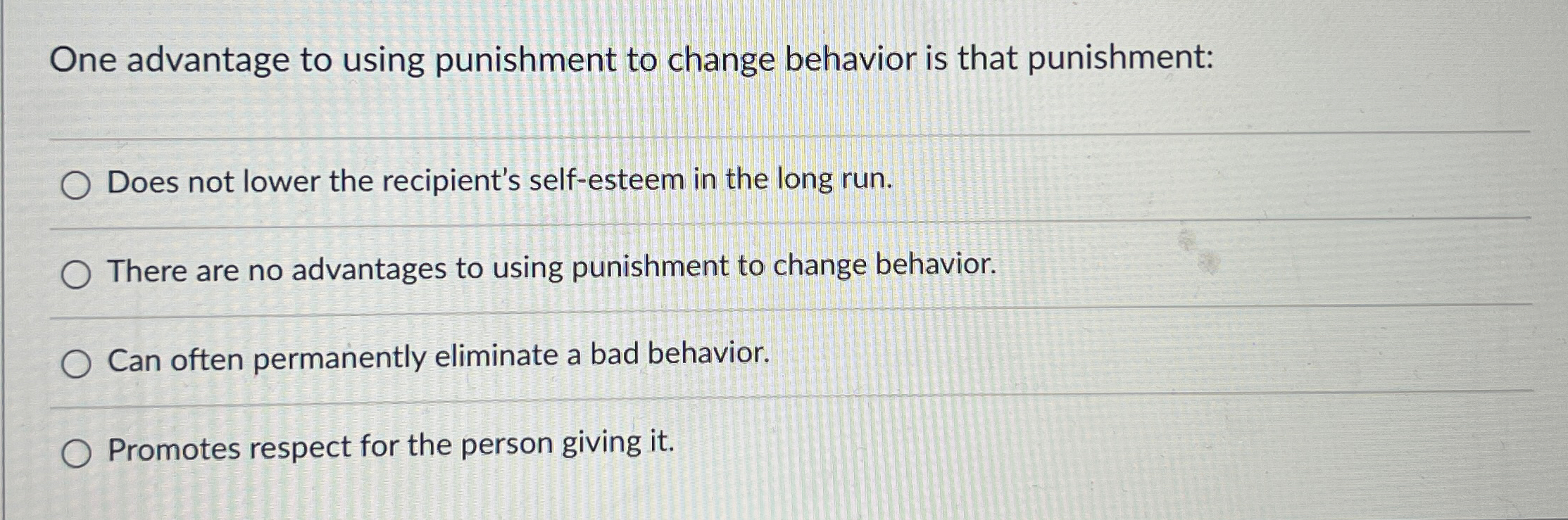 One advantage to using punishment to change behavior is that punishment:

Does not lower the recipient's self-esteem in the long run.

There are no advantages to using punishment to change behavior.

Can often permanently eliminate a bad behavior.

Promotes respect for the person giving it.